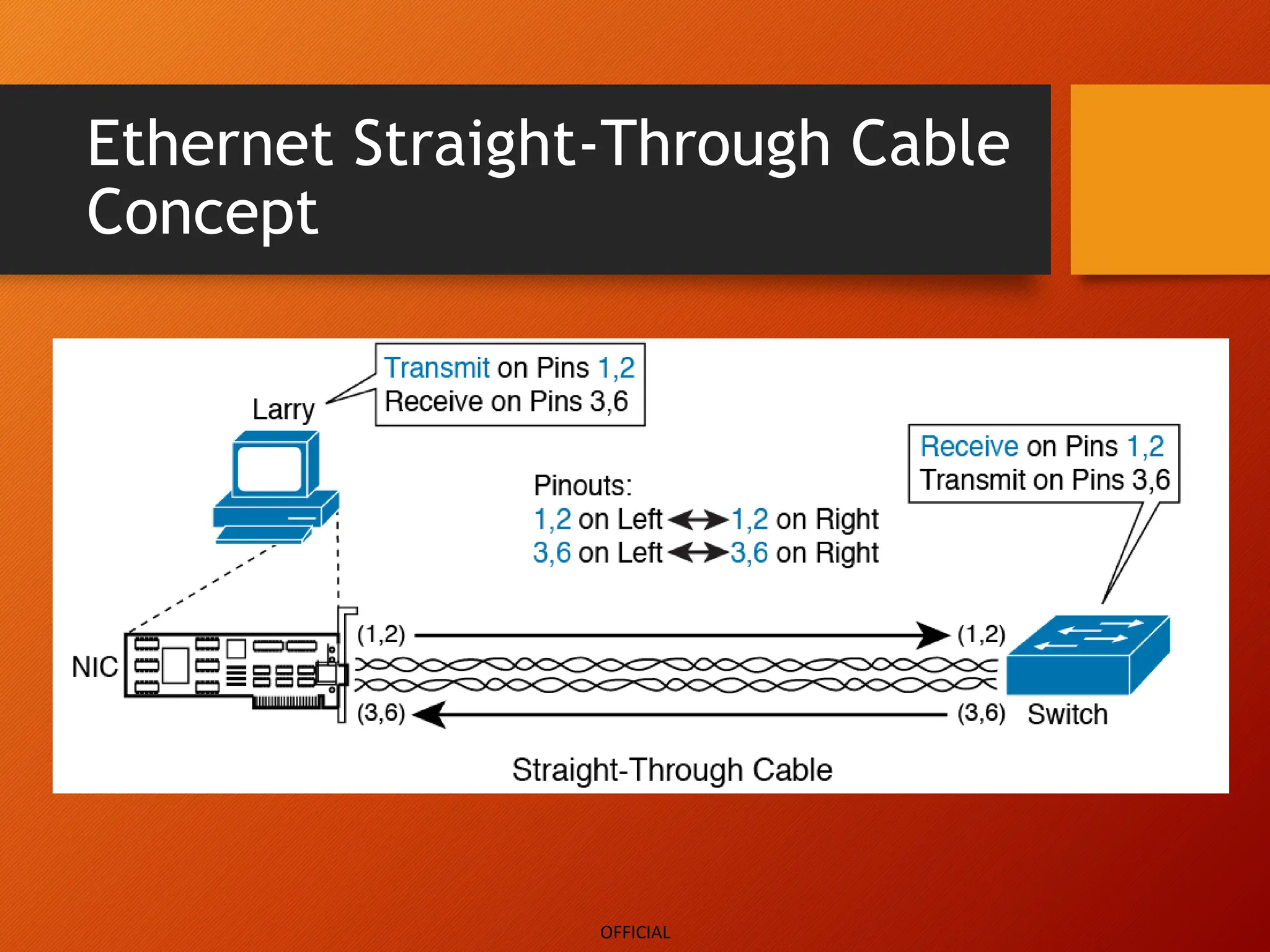 Ethernet Straight-Through Cable Concept

Larry

Transmit on Pins 1,2
Receive on Pins 3,6

Receive on Pins 1,2
Transmit on Pins 3,6

Pinouts:
1,2 on Left ↔ 1,2 on Right
3,6 on Left ↔ 3,6 on Right

NIC

(1,2)

(1,2)

(3,6)

(3,6)

Switch

Straight-Through Cable

OFFICIAL